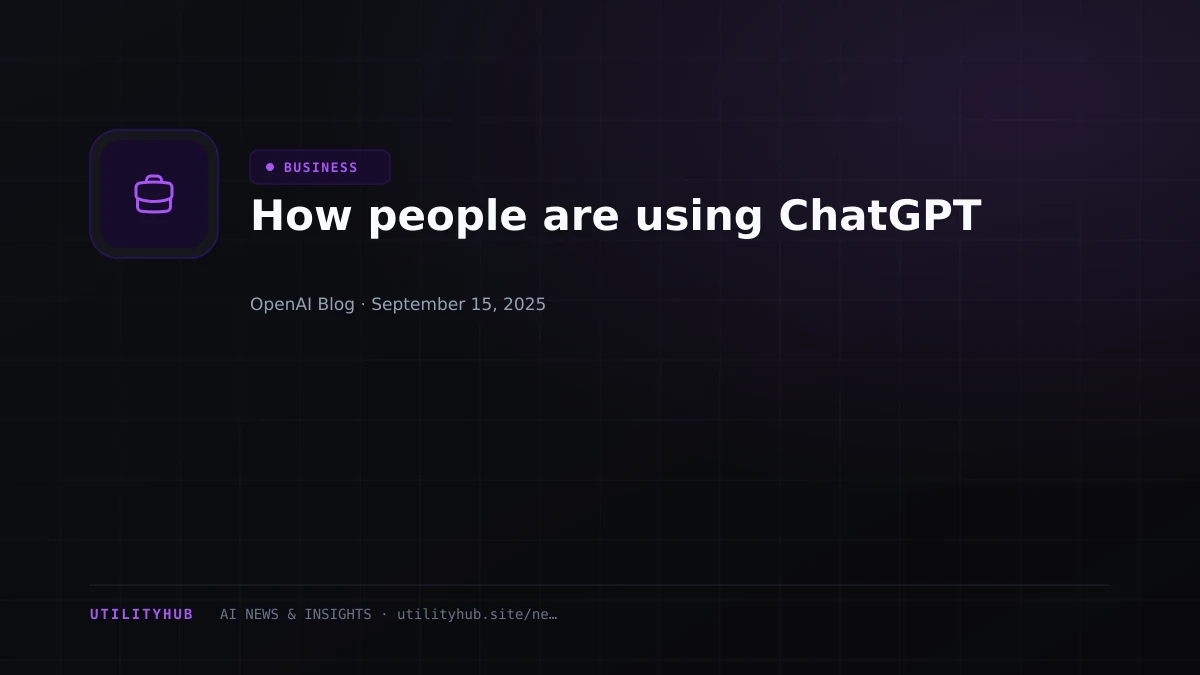 BUSINESS

How people are using ChatGPT

OpenAI Blog · September 15, 2025

UTILITYHUB AI NEWS & INSIGHTS · utilityhub.site/ne…